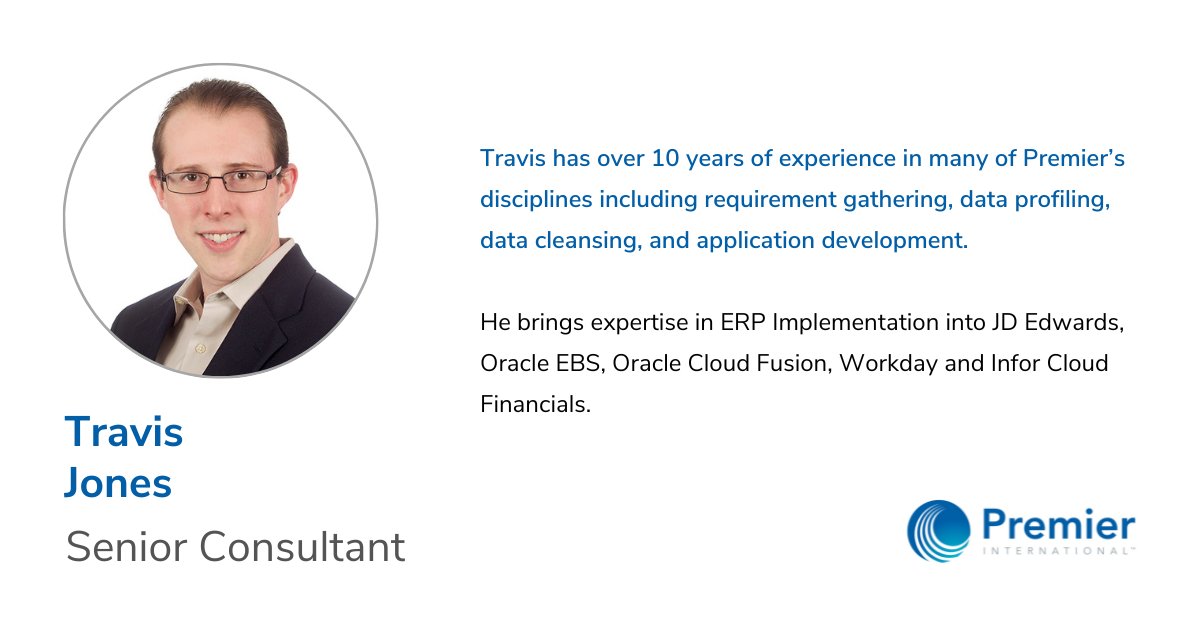 Travis Jones
Senior Consultant

Travis has over 10 years of experience in many of Premier's disciplines including requirement gathering, data profiling, data cleansing, and application development.

He brings expertise in ERP Implementation into JD Edwards, Oracle EBS, Oracle Cloud Fusion, Workday and Infor Cloud Financials.

Premier
INTERNATIONAL™